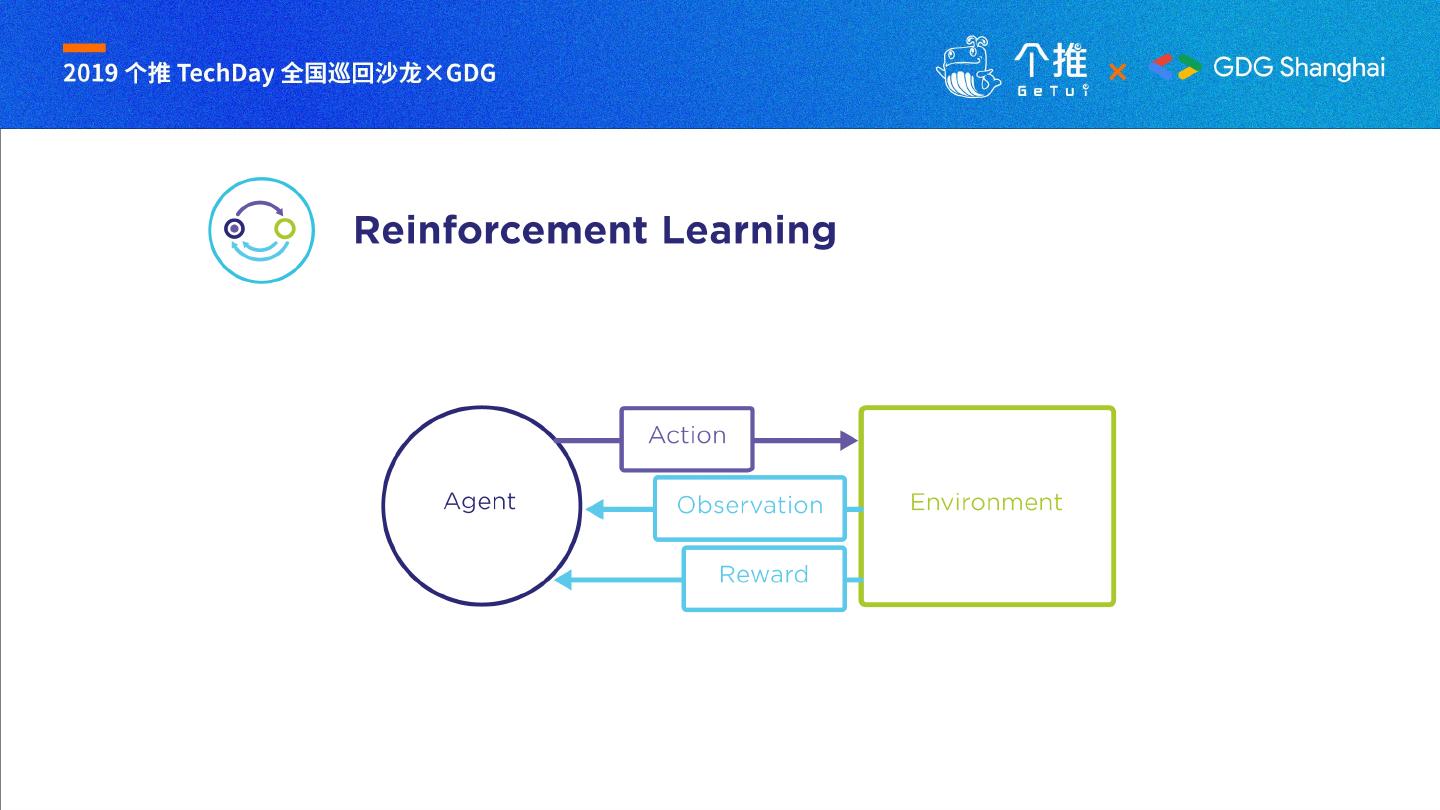 2019 个推 TechDay 全国巡回沙龙×GDG

个推 GeTui × GDG Shanghai

Reinforcement Learning

Agent

Action

Observation

Reward

Environment